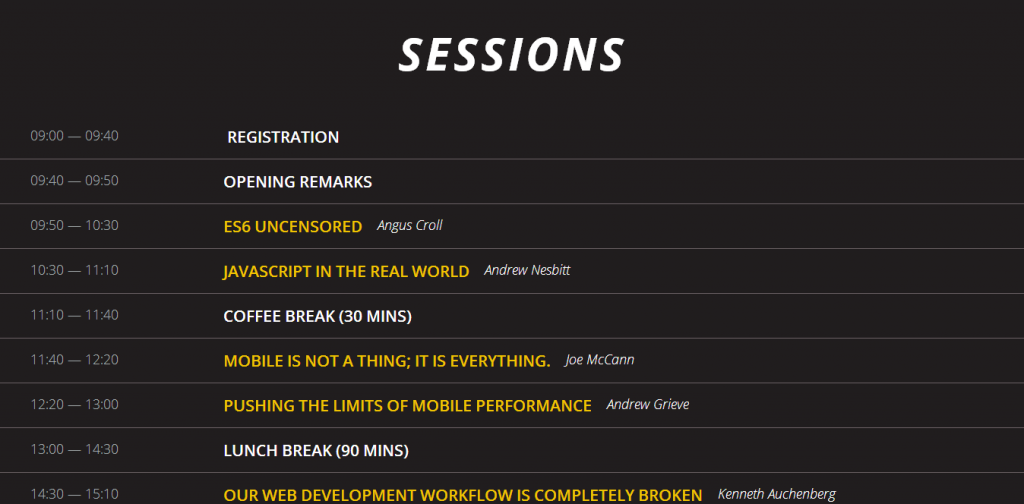 SESSIONS

09:00 — 09:40 REGISTRATION

09:40 — 09:50 OPENING REMARKS

09:50 — 10:30 ES6 UNCENSORED Angus Croll

10:30 — 11:10 JAVASCRIPT IN THE REAL WORLD Andrew Nesbitt

11:10 — 11:40 COFFEE BREAK (30 MINS)

11:40 — 12:20 MOBILE IS NOT A THING; IT IS EVERYTHING. Joe McCann

12:20 — 13:00 PUSHING THE LIMITS OF MOBILE PERFORMANCE Andrew Grieve

13:00 — 14:30 LUNCH BREAK (90 MINS)

14:30 — 15:10 OUR WEB DEVELOPMENT WORKFLOW IS COMPLETELY BROKEN Kenneth Auchenberg